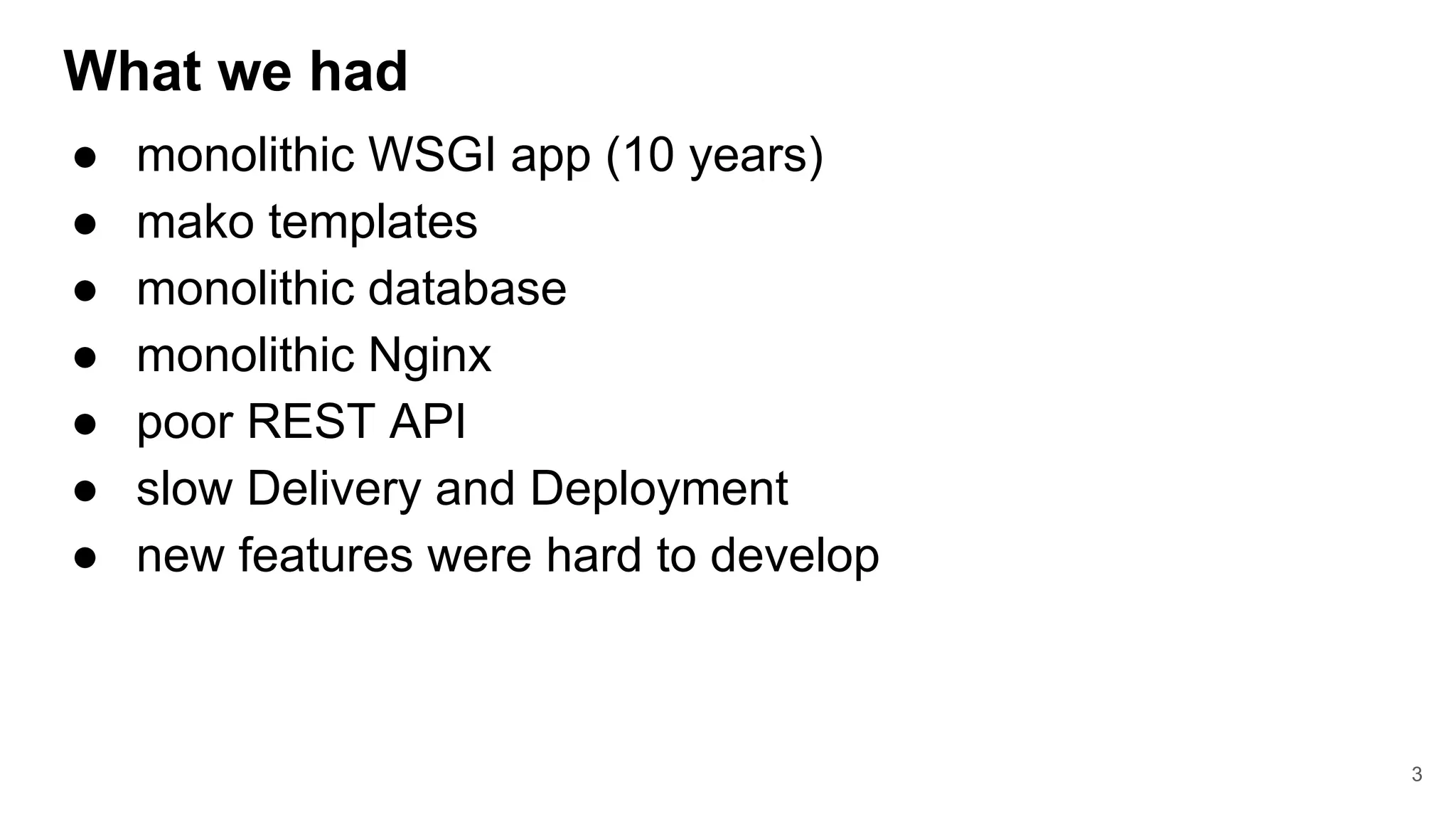 What we had

● monolithic WSGI app (10 years)
● mako templates
● monolithic database
● monolithic Nginx
● poor REST API
● slow Delivery and Deployment
● new features were hard to develop

3